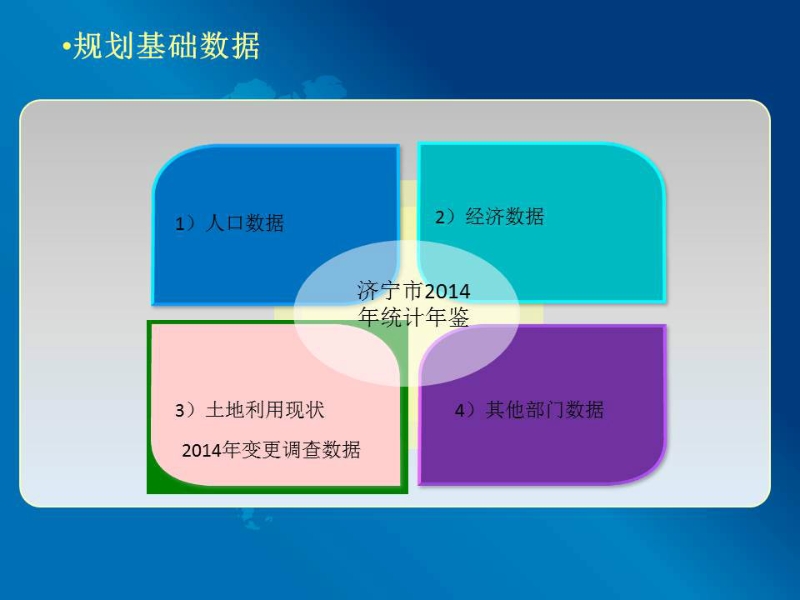 •规划基础数据

1）人口数据

2）经济数据

济宁市2014年统计年鉴

3）土地利用现状

2014年变更调查数据

4）其他部门数据